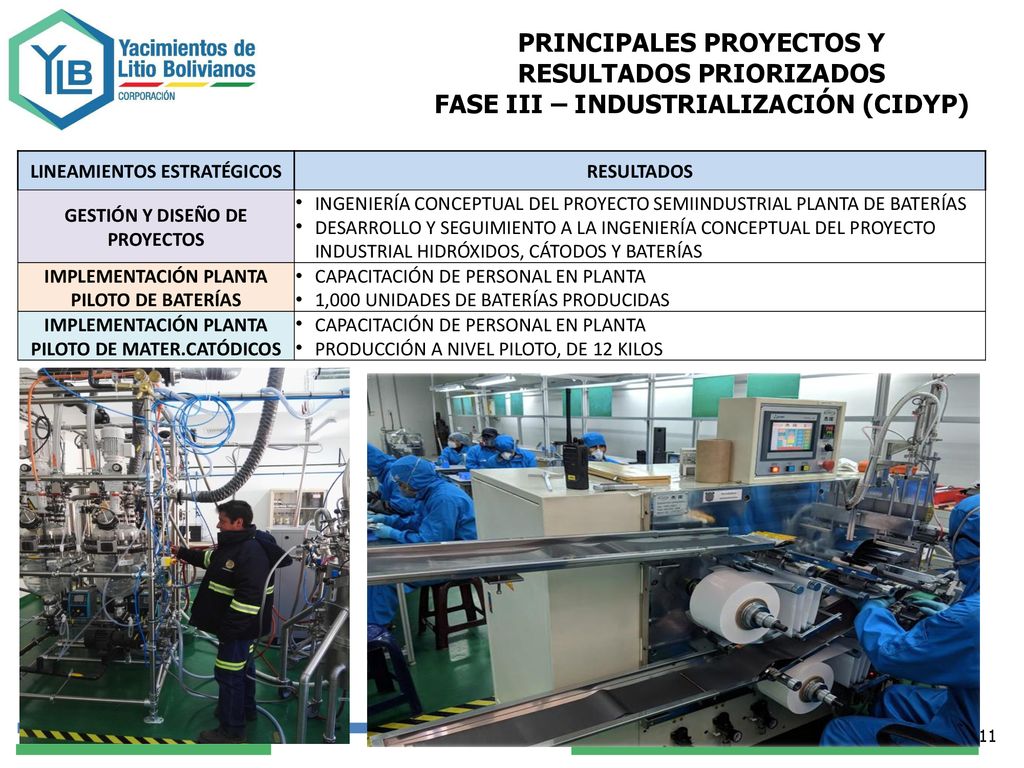 YLB Yacimientos de Litio Bolivianos CORPORACIÓN

PRINCIPALES PROYECTOS Y RESULTADOS PRIORIZADOS
FASE III – INDUSTRIALIZACIÓN (CIDYP)

| LINEAMIENTOS ESTRATÉGICOS | RESULTADOS |
|---|---|
| GESTIÓN Y DISEÑO DE PROYECTOS | • INGENIERÍA CONCEPTUAL DEL PROYECTO SEMIINDUSTRIAL PLANTA DE BATERÍAS • DESARROLLO Y SEGUIMIENTO A LA INGENIERÍA CONCEPTUAL DEL PROYECTO INDUSTRIAL HIDRÓXIDOS, CÁTODOS Y BATERÍAS |
| IMPLEMENTACIÓN PLANTA PILOTO DE BATERÍAS | • CAPACITACIÓN DE PERSONAL EN PLANTA • 1,000 UNIDADES DE BATERÍAS PRODUCIDAS |
| IMPLEMENTACIÓN PLANTA PILOTO DE MATER.CATÓDICOS | • CAPACITACIÓN DE PERSONAL EN PLANTA • PRODUCCIÓN A NIVEL PILOTO, DE 12 KILOS |

11